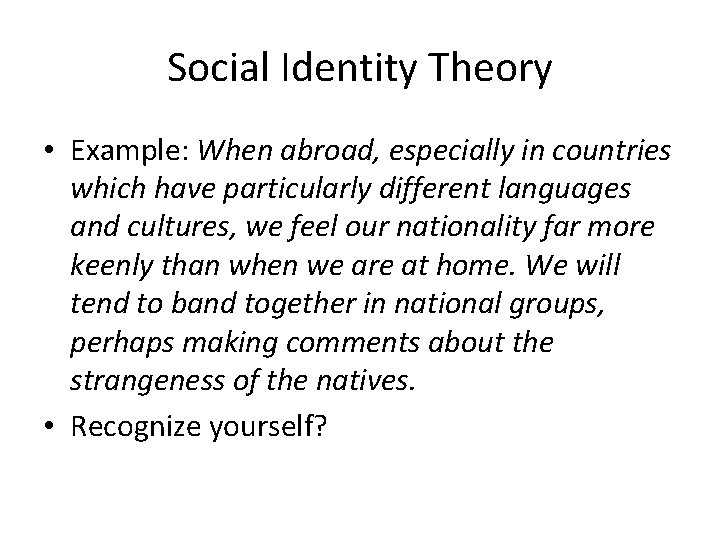 Social Identity Theory

• Example: When abroad, especially in countries which have particularly different languages and cultures, we feel our nationality far more keenly than when we are at home. We will tend to band together in national groups, perhaps making comments about the strangeness of the natives.

• Recognize yourself?